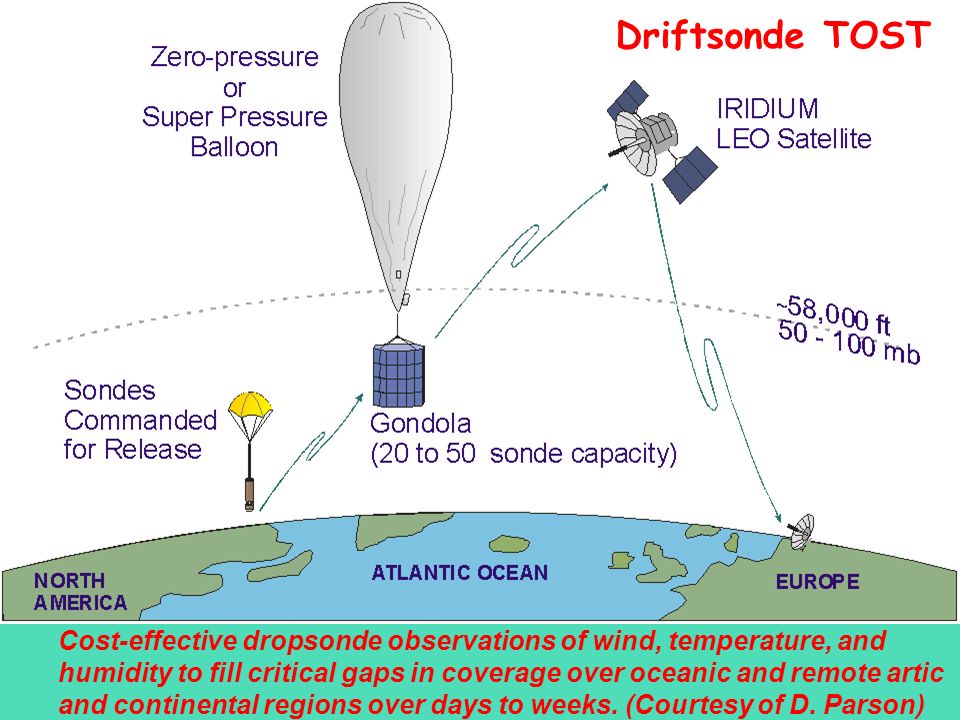 Driftsonde TOST

Zero-pressure or Super Pressure Balloon

IRIDIUM LEO Satellite

~58,000 ft
50 - 100 mb

Sondes Commanded for Release

Gondola
(20 to 50 sonde capacity)

NORTH AMERICA

ATLANTIC OCEAN

EUROPE

Cost-effective dropsonde observations of wind, temperature, and humidity to fill critical gaps in coverage over oceanic and remote artic and continental regions over days to weeks. (Courtesy of D. Parson)